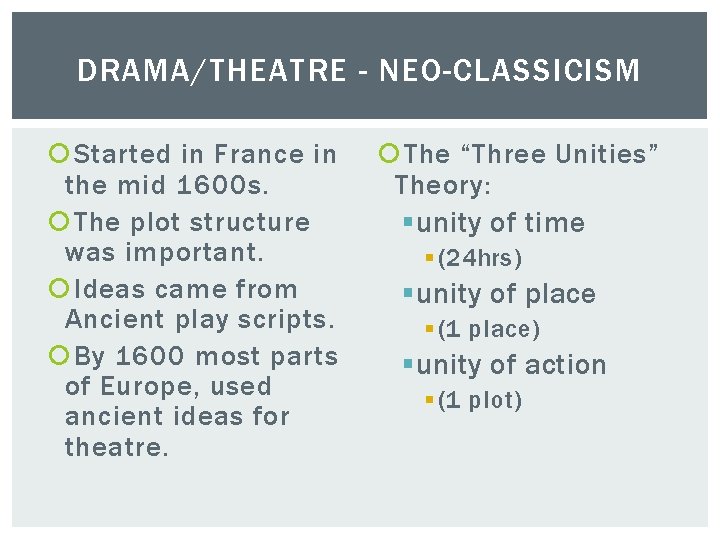 DRAMA/THEATRE - NEO-CLASSICISM

Started in France in the mid 1600s.

The plot structure was important.

Ideas came from Ancient play scripts.

By 1600 most parts of Europe, used ancient ideas for theatre.

The “Three Unities” Theory:

unity of time

(24hrs)

unity of place

(1 place)

unity of action

(1 plot)